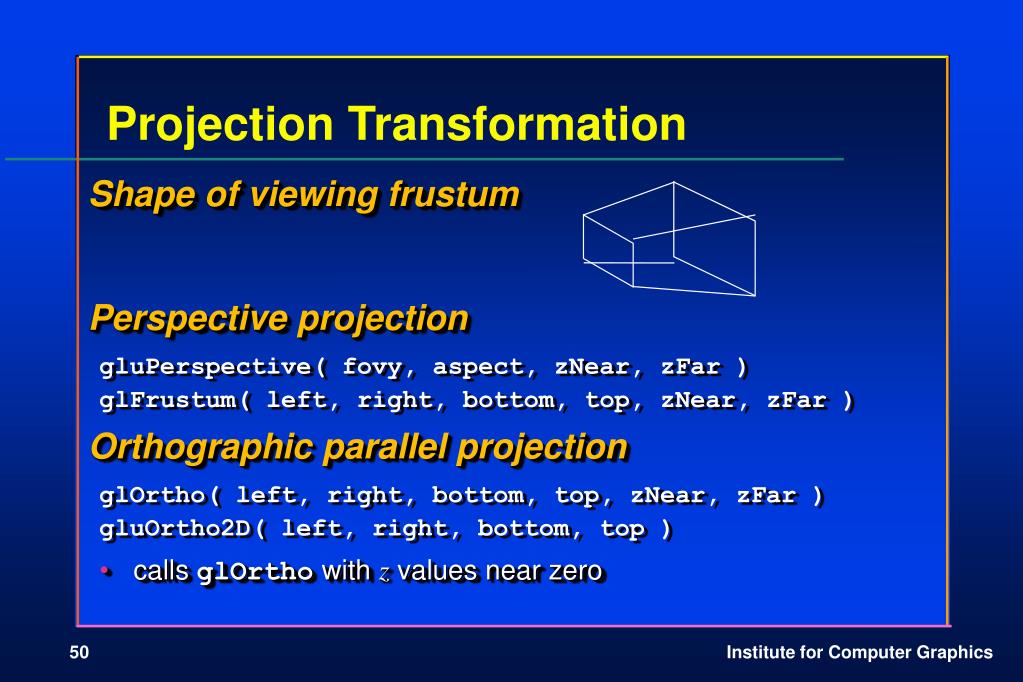 Projection Transformation

Shape of viewing frustum

Perspective projection

gluPerspective( fovy, aspect, zNear, zFar )
glFrustum( left, right, bottom, top, zNear, zFar )

Orthographic parallel projection

glOrtho( left, right, bottom, top, zNear, zFar )
gluOrtho2D( left, right, bottom, top )

• calls glOrtho with $z$ values near zero

50

Institute for Computer Graphics